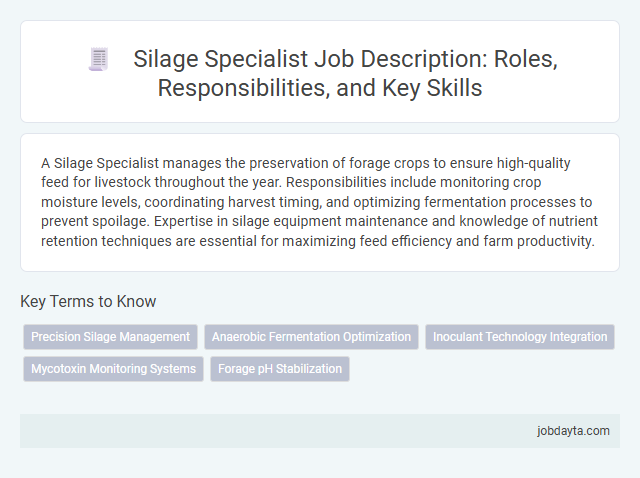 Silage Specialist Job Description: Roles, Responsibilities, and Key Skills

A Silage Specialist manages the preservation of forage crops to ensure high-quality feed for livestock throughout the year. Responsibilities include monitoring crop moisture levels, coordinating harvest timing, and optimizing fermentation processes to prevent spoilage. Expertise in silage equipment maintenance and knowledge of nutrient retention techniques are essential for maximizing feed efficiency and farm productivity.

Key Terms to Know

Precision Silage Management
Anaerobic Fermentation Optimization
Inoculant Technology Integration
Mycotoxin Monitoring Systems
Forage pH Stabilization

jobdayta.com